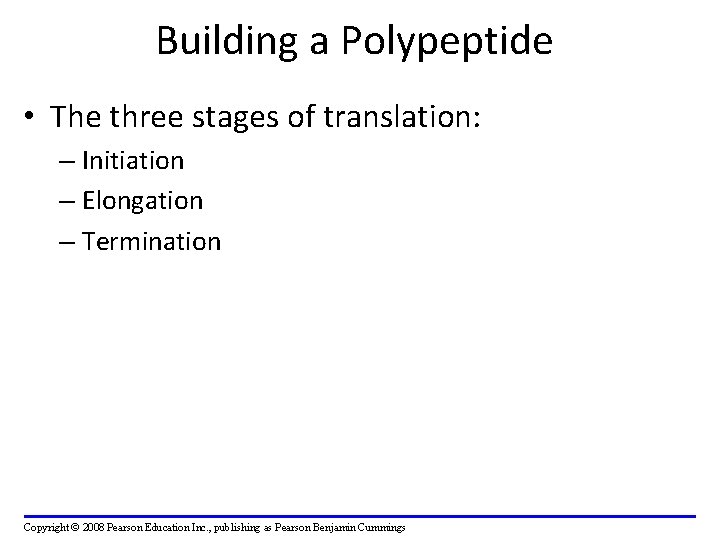 Building a Polypeptide

• The three stages of translation:
– Initiation
– Elongation
– Termination

Copyright © 2008 Pearson Education Inc., publishing as Pearson Benjamin Cummings